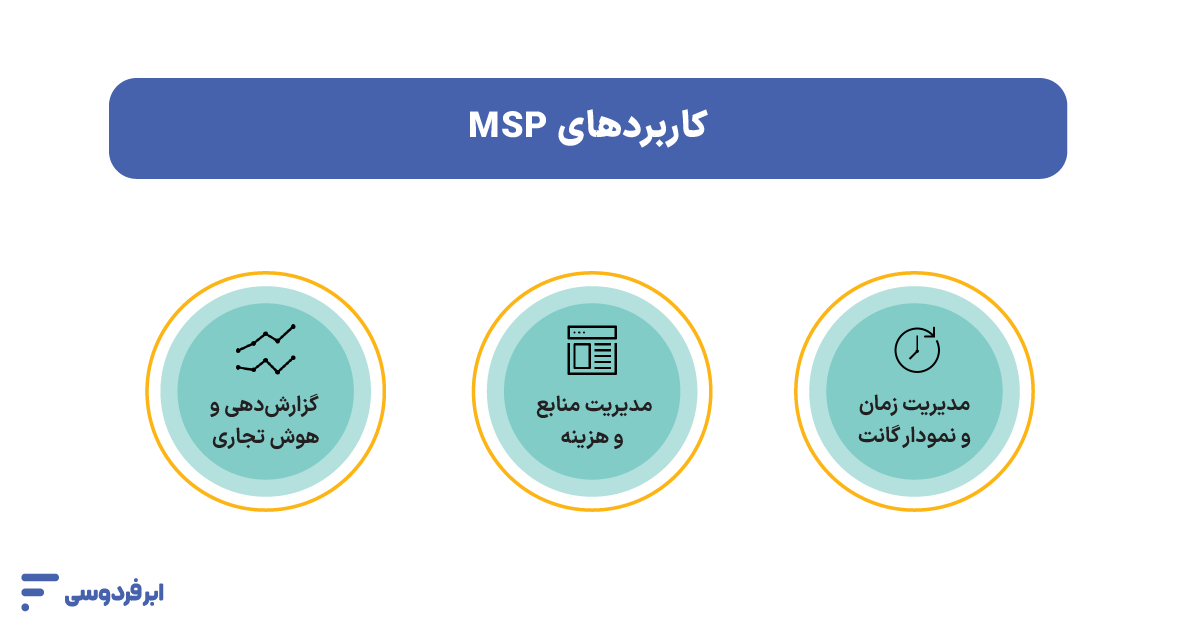 کاربردهای MSP

مدیریت زمان
و نمودار گانت

مدیریت منابع
و هزینه

گزارش‌دهی و
هوش تجاری

ابرفردوسی